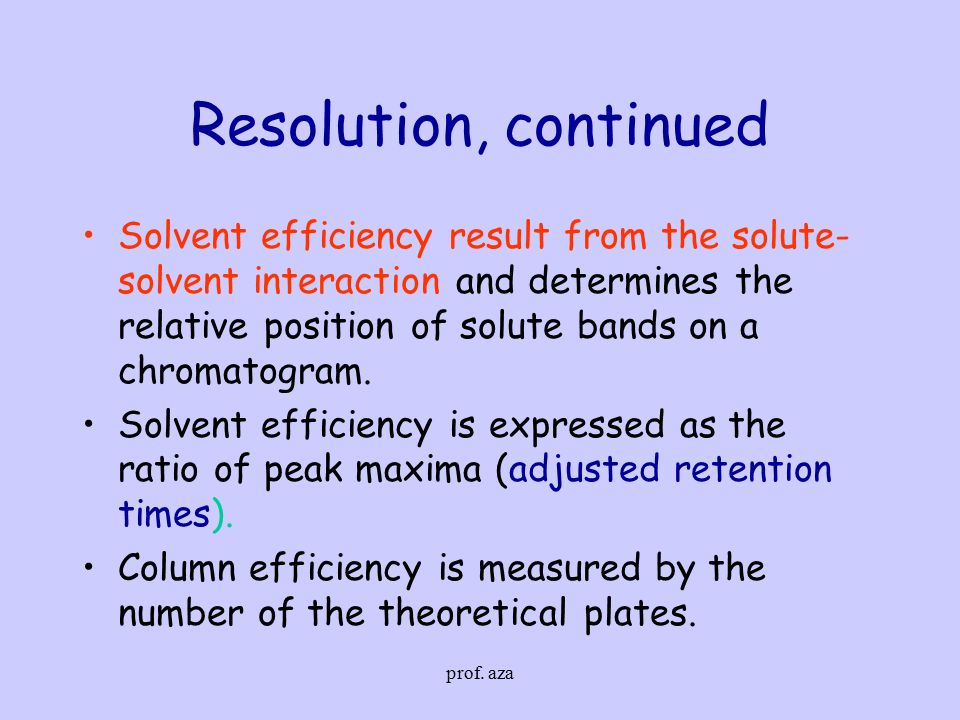 Resolution, continued

• Solvent efficiency result from the solute-solvent interaction and determines the relative position of solute bands on a chromatogram.

• Solvent efficiency is expressed as the ratio of peak maxima (adjusted retention times).

• Column efficiency is measured by the number of the theoretical plates.

prof. aza